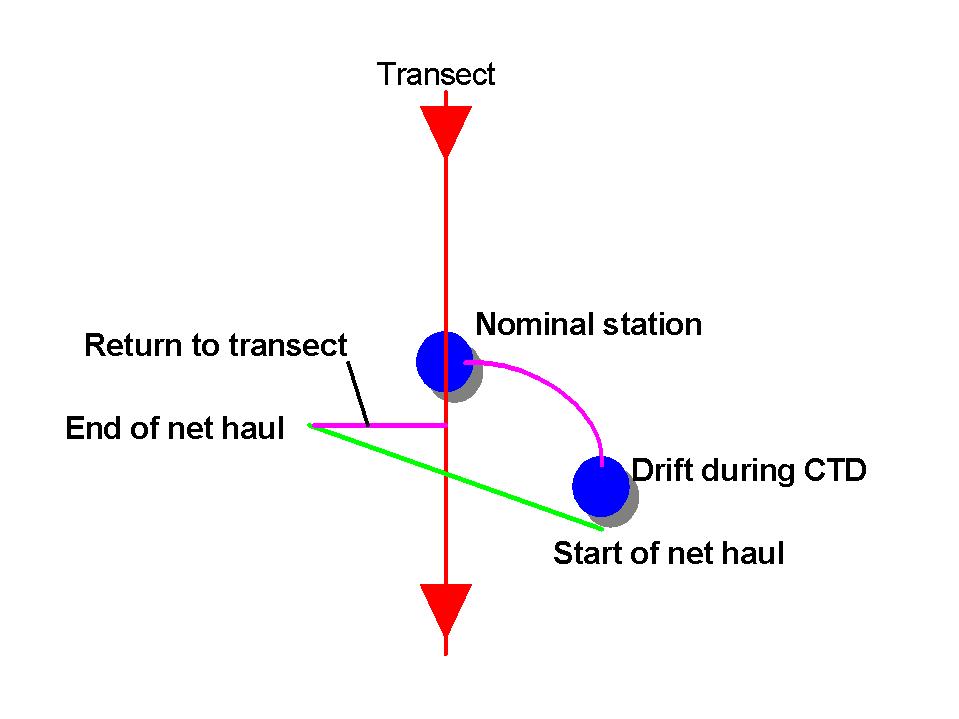 Transect

Nominal station

Return to transect

End of net haul

Drift during CTD

Start of net haul